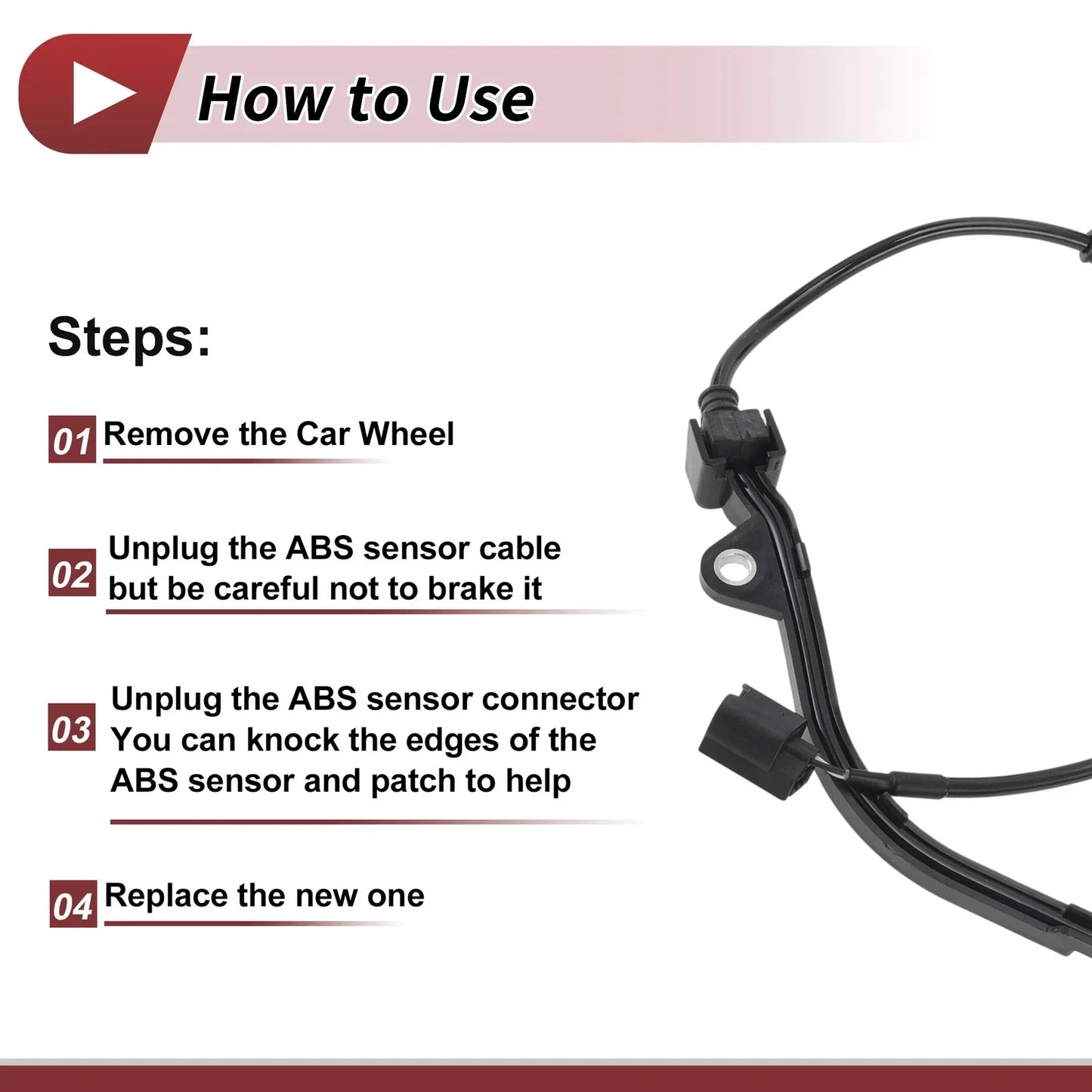 How to Use

Steps:

01 Remove the Car Wheel

02 Unplug the ABS sensor cable but be careful not to brake it

03 Unplug the ABS sensor connector You can knock the edges of the ABS sensor and patch to help

04 Replace the new one